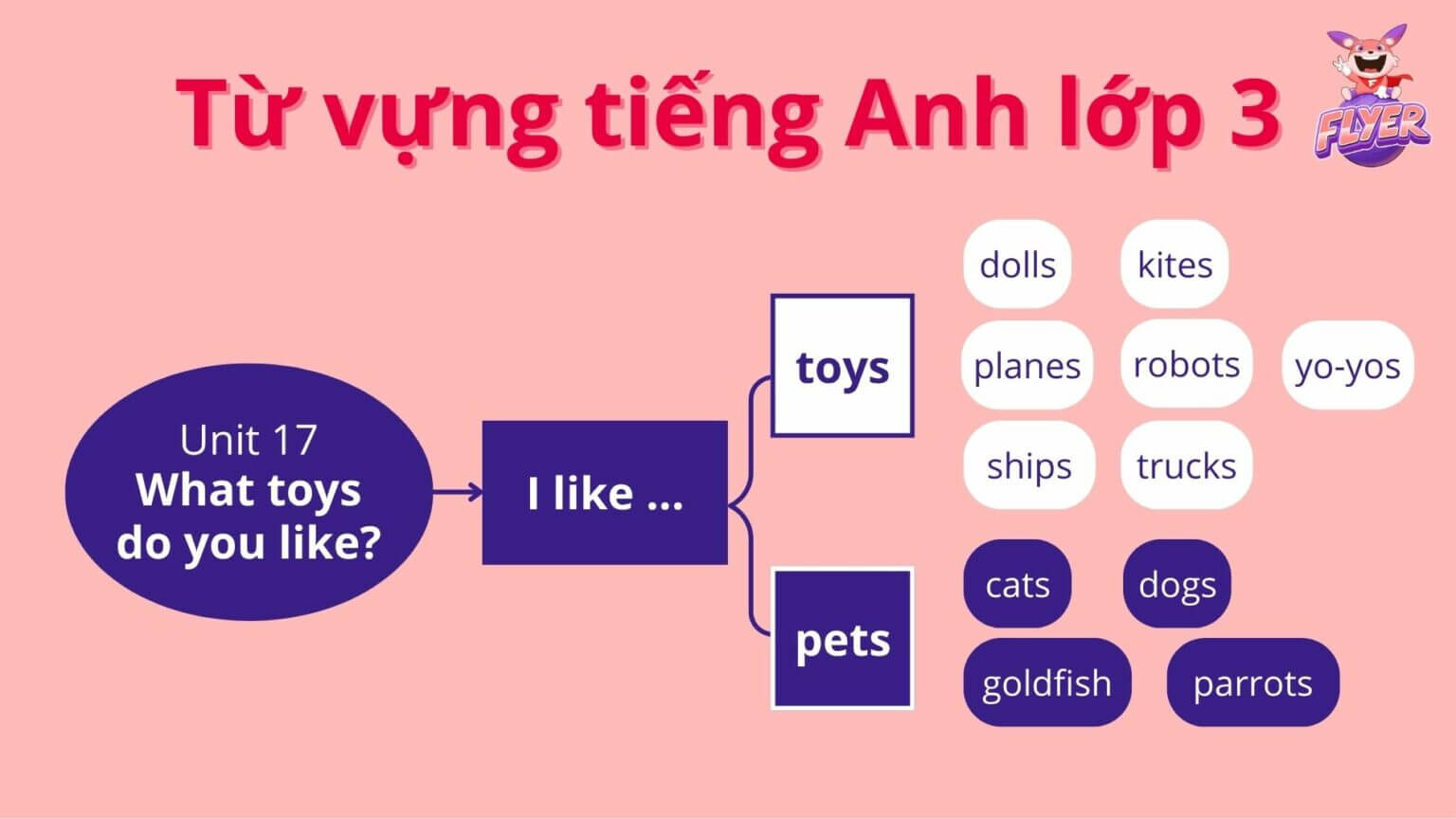 Từ vựng tiếng Anh lớp 3

FLYER

Unit 17
What toys do you like?

I like ...

toys

dolls

kites

planes

robots

yo-yos

ships

trucks

pets

cats

dogs

goldfish

parrots